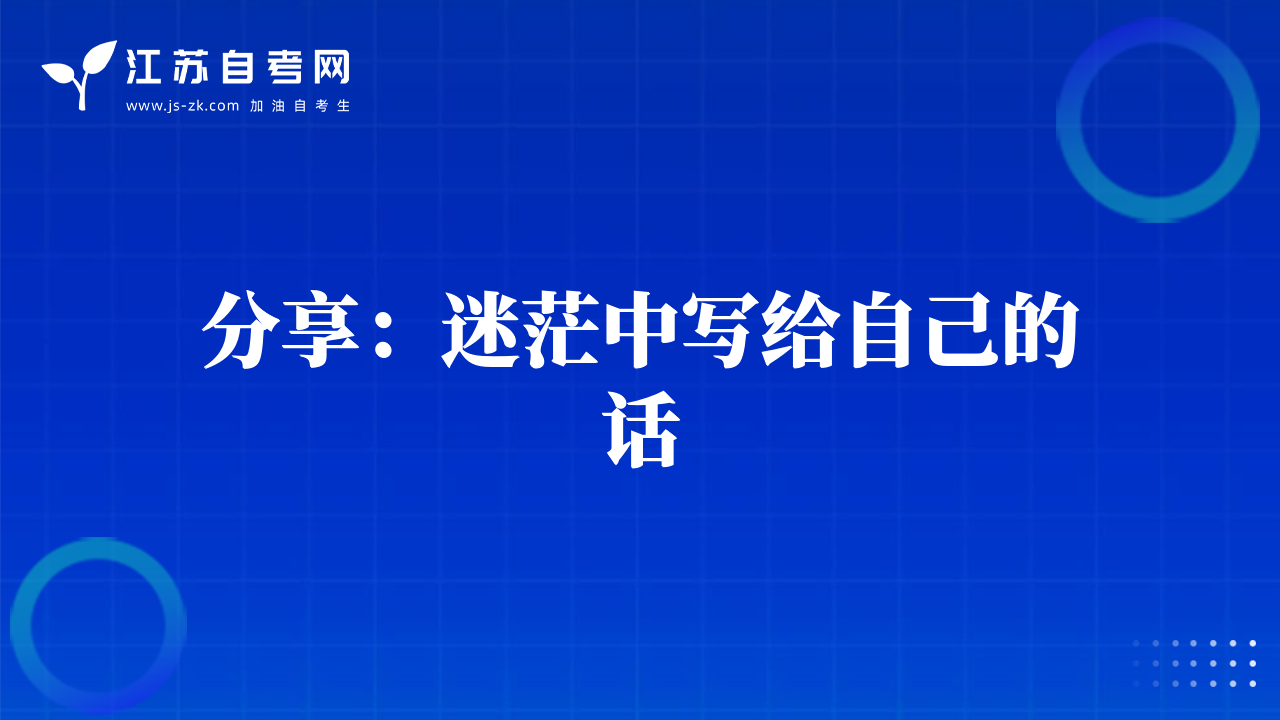 江苏自考网
www.js-zk.com 加油自考生

分享：迷茫中写给自己的话